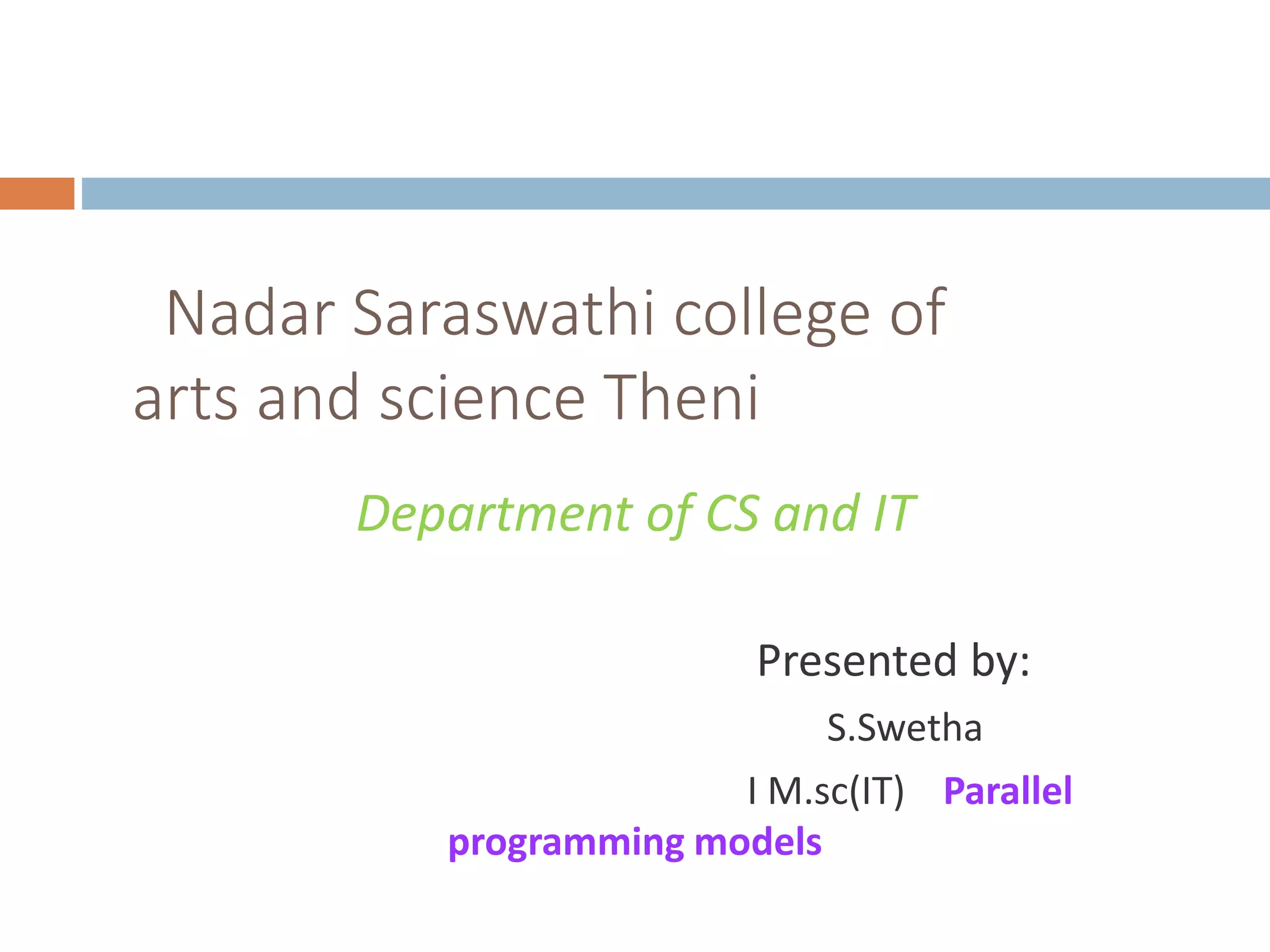 Nadar Saraswathi college of arts and science Theni

Department of CS and IT

Presented by:

S.Swetha

I M.sc(IT) Parallel programming models